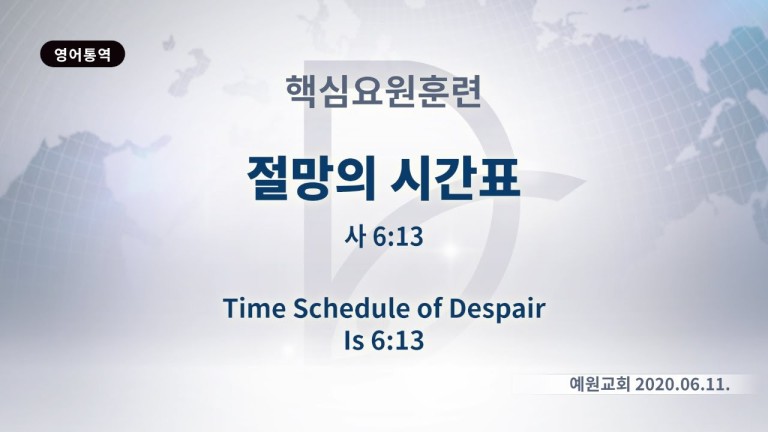 영어통역

핵심요원훈련

절망의 시간표

사 6:13

Time Schedule of Despair
Is 6:13

예원교회 2020.06.11.